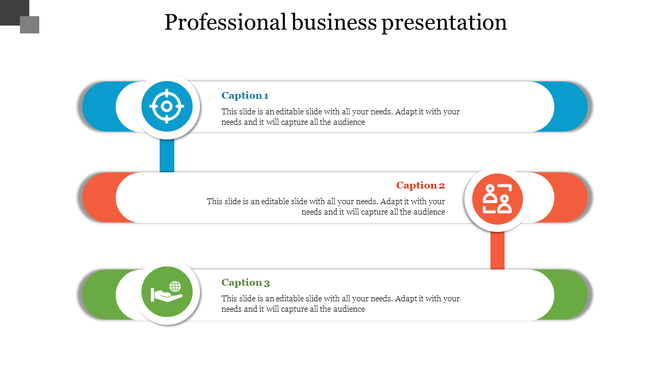 Professional business presentation

Caption 1

This slide is an editable slide with all your needs. Adapt it with your needs and it will capture all the audience

Caption 2

This slide is an editable slide with all your needs. Adapt it with your needs and it will capture all the audience

Caption 3

This slide is an editable slide with all your needs. Adapt it with your needs and it will capture all the audience